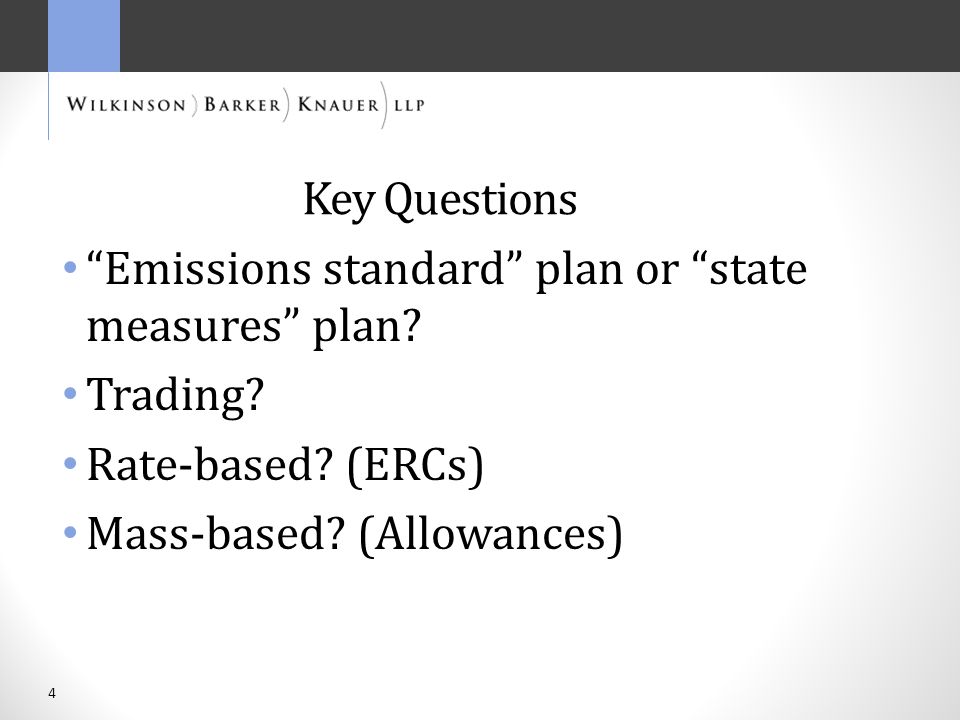 WILKINSON ) BARKER ) KNAUER ) LLP

Key Questions

• “Emissions standard” plan or “state measures” plan?
• Trading?
• Rate-based? (ERCs)
• Mass-based? (Allowances)

4